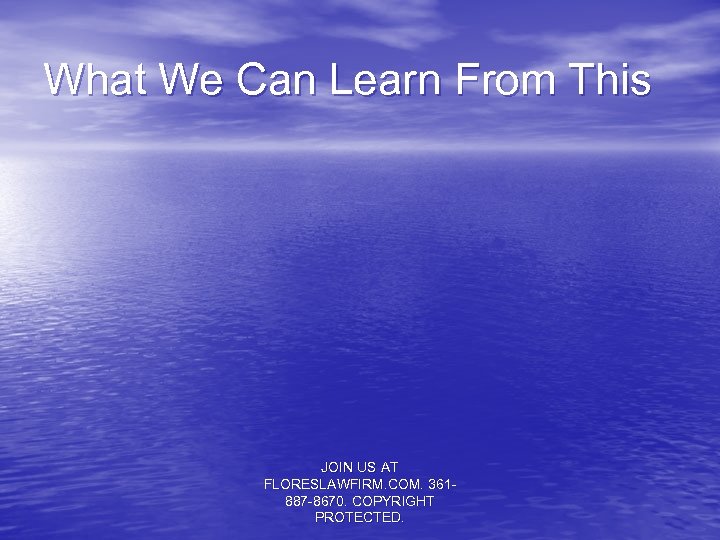 What We Can Learn From This

JOIN US AT FLORESLAWFIRM.COM. 361-887-8670. COPYRIGHT PROTECTED.